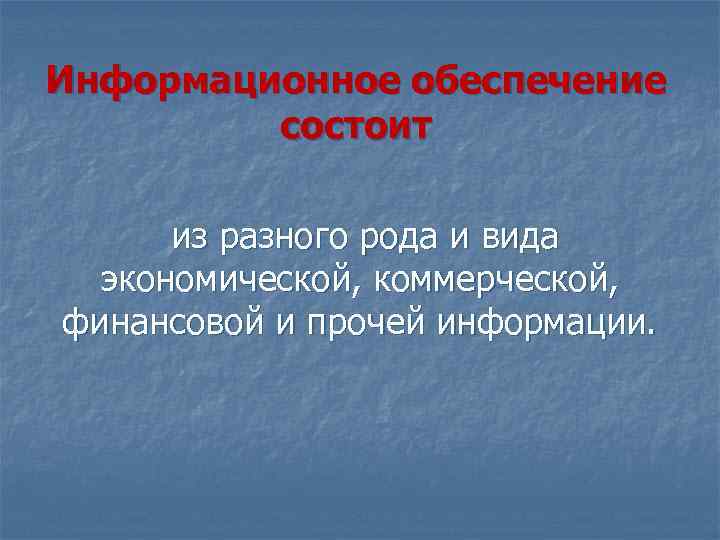 Информационное обеспечение состоит

из разного рода и вида экономической, коммерческой, финансовой и прочей информации.